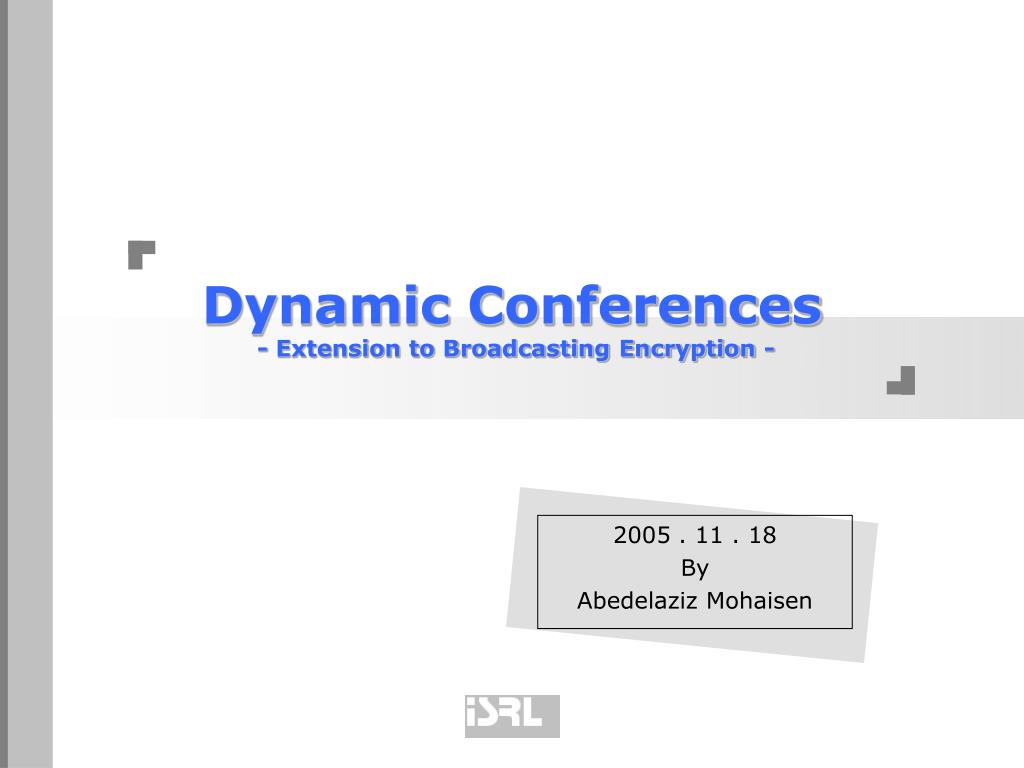 Dynamic Conferences
- Extension to Broadcasting Encryption -

2005 . 11 . 18
By
Abedelaziz Mohaisen

iSRL